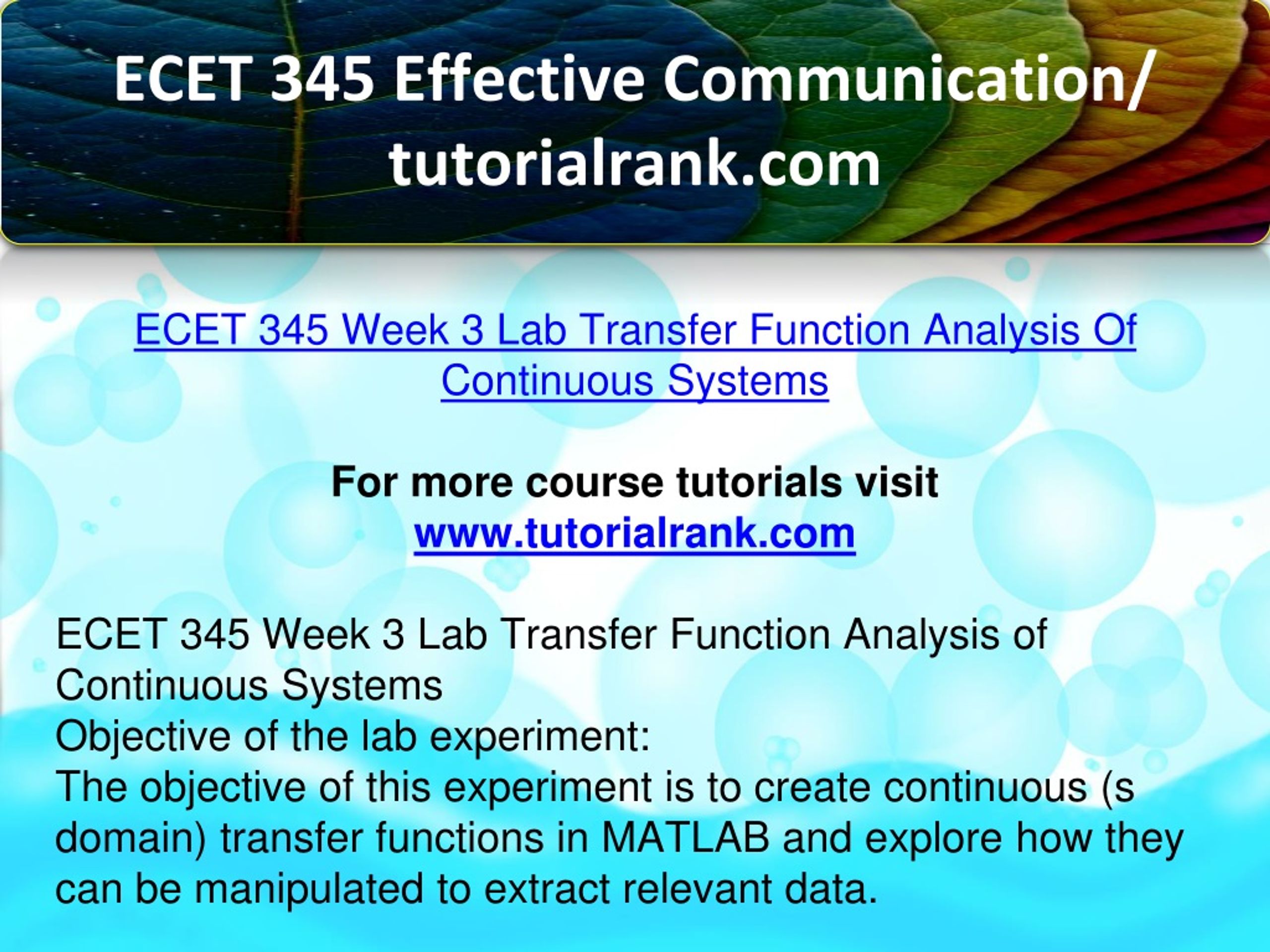 ECET 345 Effective Communication/ tutorialrank.com

ECET 345 Week 3 Lab Transfer Function Analysis Of Continuous Systems

For more course tutorials visit
www.tutorialrank.com

ECET 345 Week 3 Lab Transfer Function Analysis of Continuous Systems
Objective of the lab experiment:
The objective of this experiment is to create continuous (s domain) transfer functions in MATLAB and explore how they can be manipulated to extract relevant data.